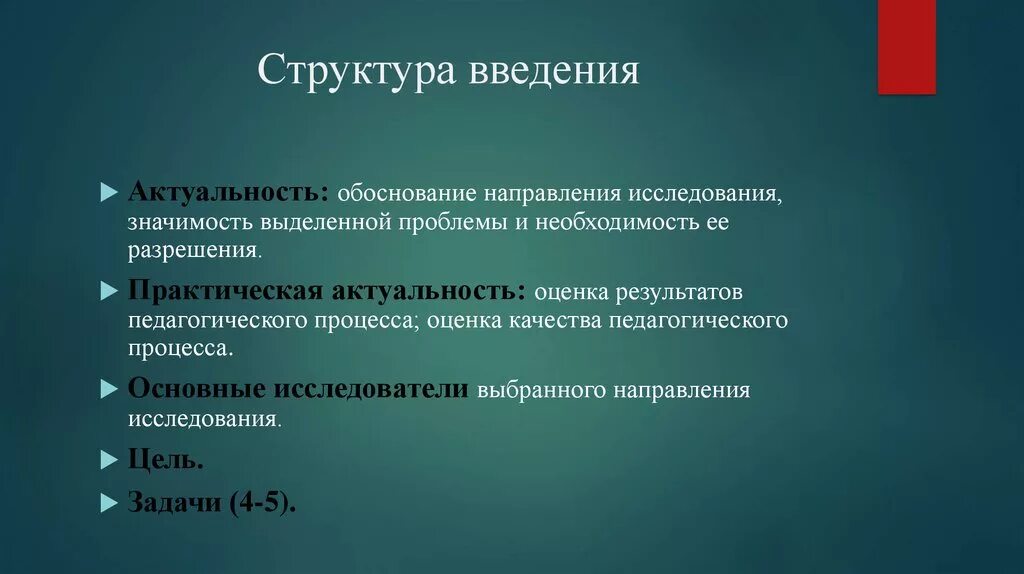 Структура введения

Актуальность: обоснование направления исследования, значимость выделенной проблемы и необходимость ее разрешения.

Практическая актуальность: оценка результатов педагогического процесса; оценка качества педагогического процесса.

Основные исследователи выбранного направления исследования.

Цель.

Задачи (4-5).